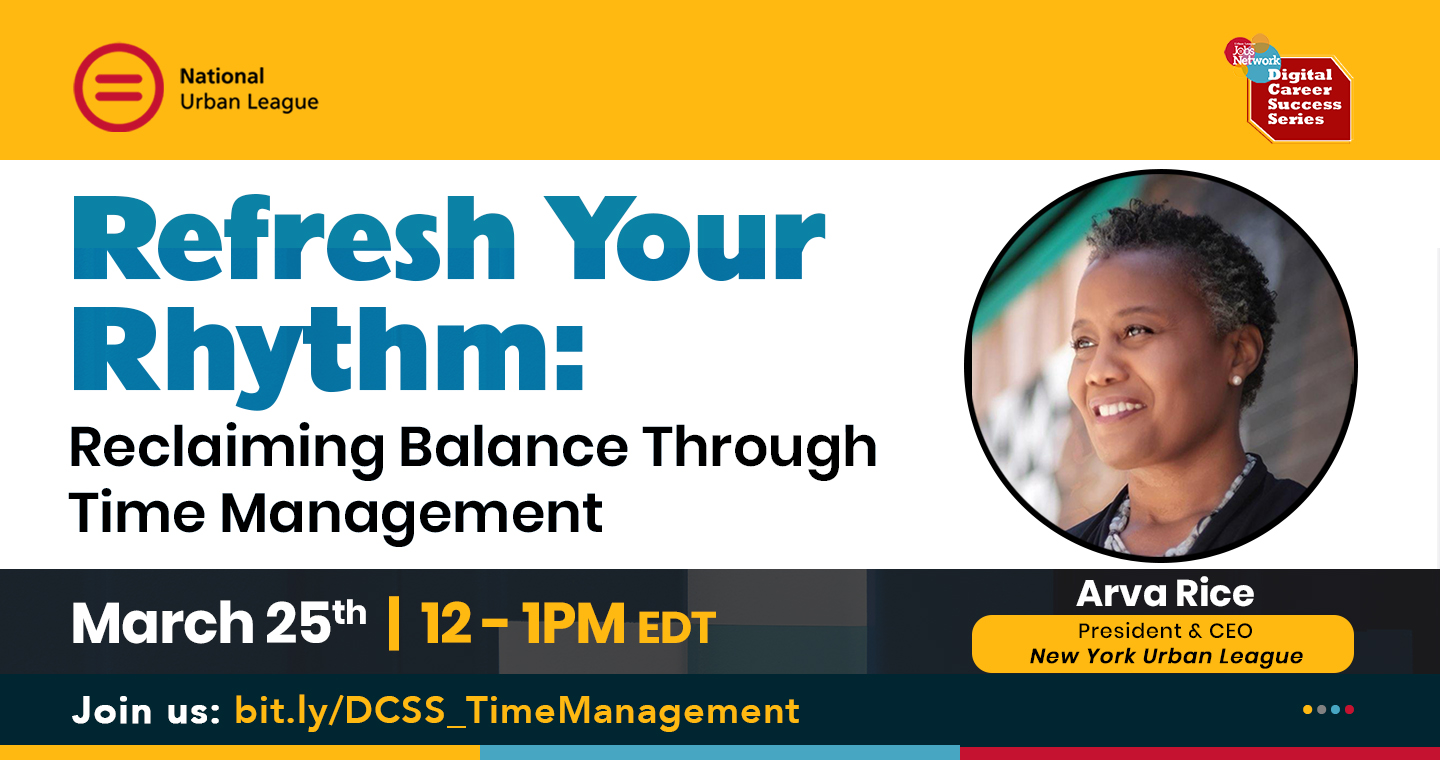 National Urban League

Jobs Network Digital Career Success Series

Refresh Your Rhythm:

Reclaiming Balance Through Time Management

March 25th | 12 - 1PM EDT

Arva Rice

President & CEO

New York Urban League

Join us: bit.ly/DCSS_TimeManagement